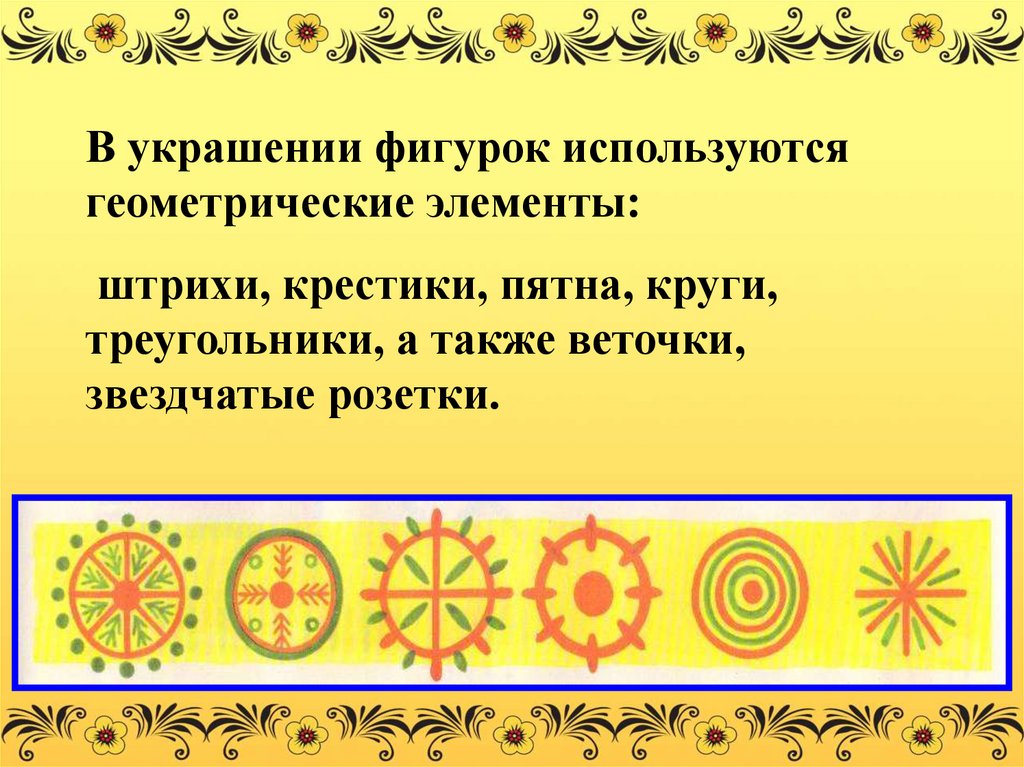 В украшении фигурок используются геометрические элементы:

штрихи, крестики, пятна, круги, треугольники, а также веточки, звездчатые розетки.